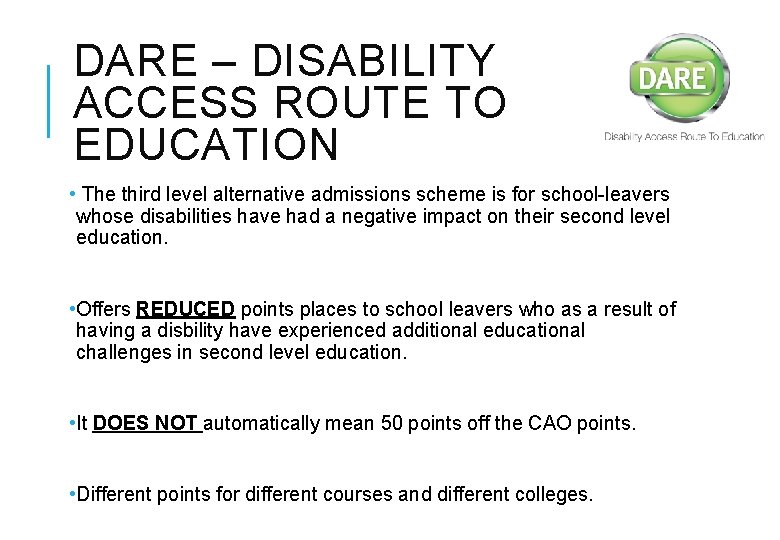 DARE – DISABILITY ACCESS ROUTE TO EDUCATION

DARE

Disability Access Route To Education

• The third level alternative admissions scheme is for school-leavers whose disabilities have had a negative impact on their second level education.

•Offers REDUCED points places to school leavers who as a result of having a disbility have experienced additional educational challenges in second level education.

•It DOES NOT automatically mean 50 points off the CAO points.

•Different points for different courses and different colleges.